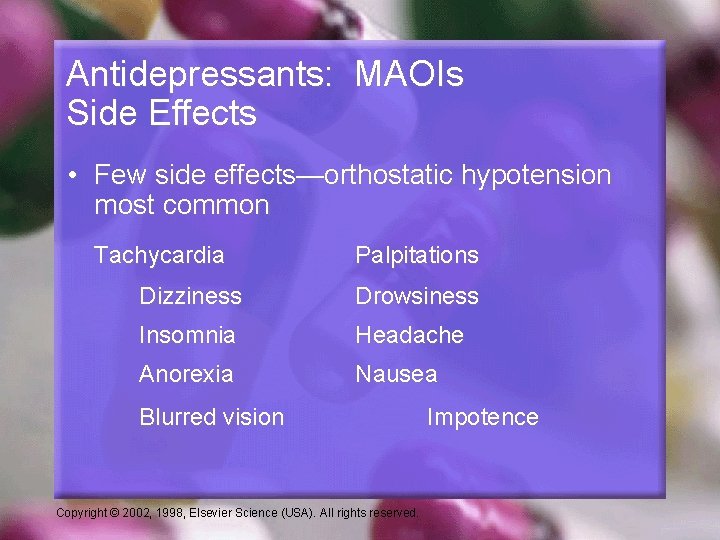 Antidepressants: MAOIs
Side Effects

• Few side effects—orthostatic hypotension most common

Tachycardia
Palpitations
Dizziness
Drowsiness
Insomnia
Headache
Anorexia
Nausea
Blurred vision
Impotence

Copyright © 2002, 1998, Elsevier Science (USA). All rights reserved.